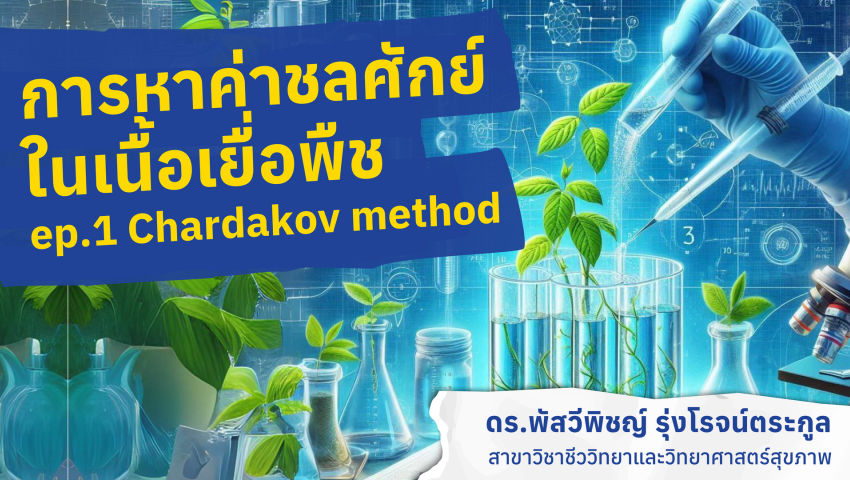 การหาค่าชลศักย์
ในเนื้อเยื่อพืช
ep.1 Chardakov method

ดร.พัสวีพิชญ์ รุ่งโรจน์ตระกูล
สาขาวิชาชีววิทยาและวิทยาศาสตร์สุขภาพ